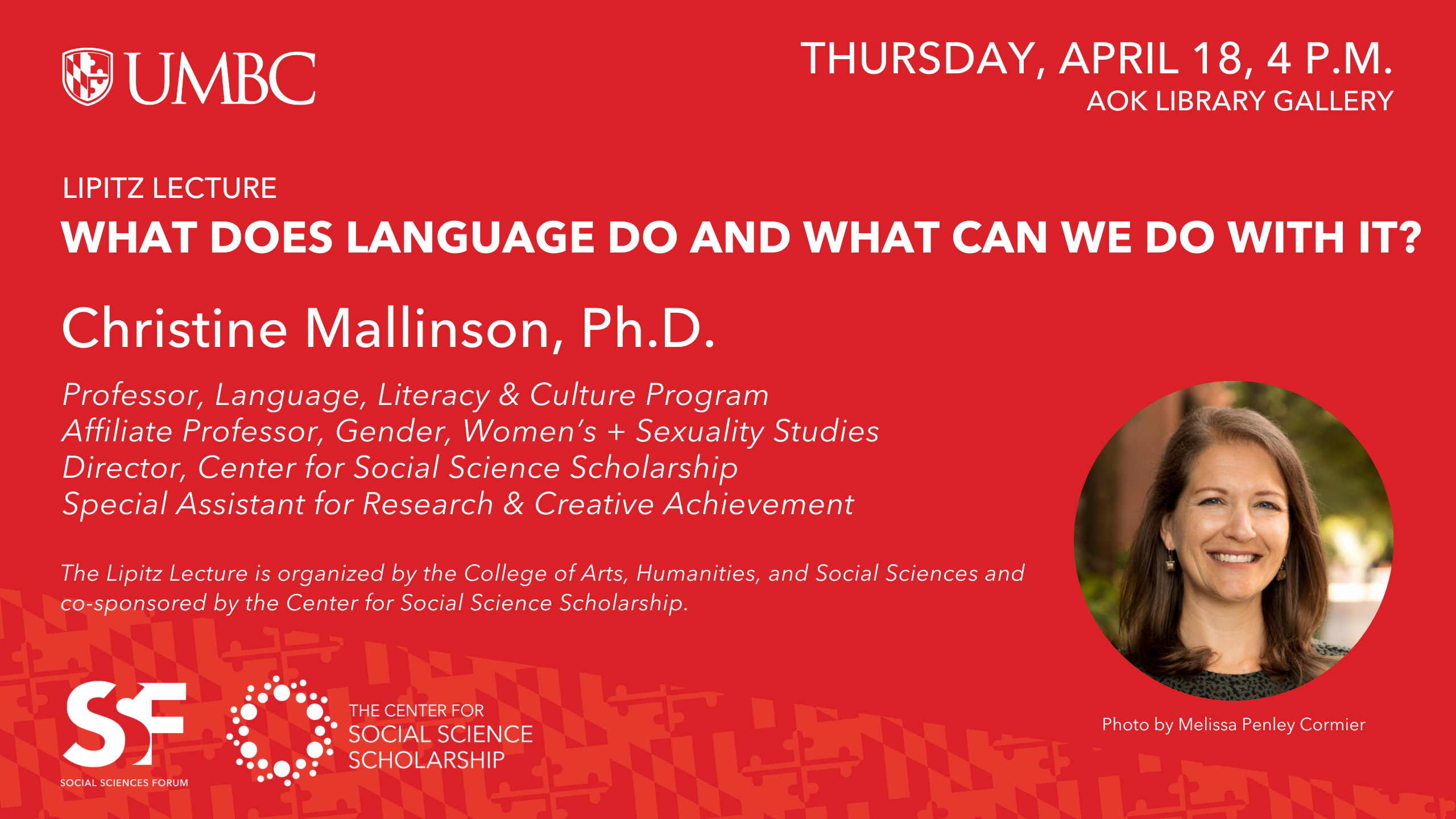 UMBC

THURSDAY, APRIL 18, 4 P.M.
AOK LIBRARY GALLERY

LIPITZ LECTURE
WHAT DOES LANGUAGE DO AND WHAT CAN WE DO WITH IT?

Christine Mallinson, Ph.D.

Professor, Language, Literacy & Culture Program
Affiliate Professor, Gender, Women's + Sexuality Studies
Director, Center for Social Science Scholarship
Special Assistant for Research & Creative Achievement

The Lipitz Lecture is organized by the College of Arts, Humanities, and Social Sciences and co-sponsored by the Center for Social Science Scholarship.

SSF
SOCIAL SCIENCES FORUM

THE CENTER FOR
SOCIAL SCIENCE
SCHOLARSHIP

Photo by Melissa Penley Cormier